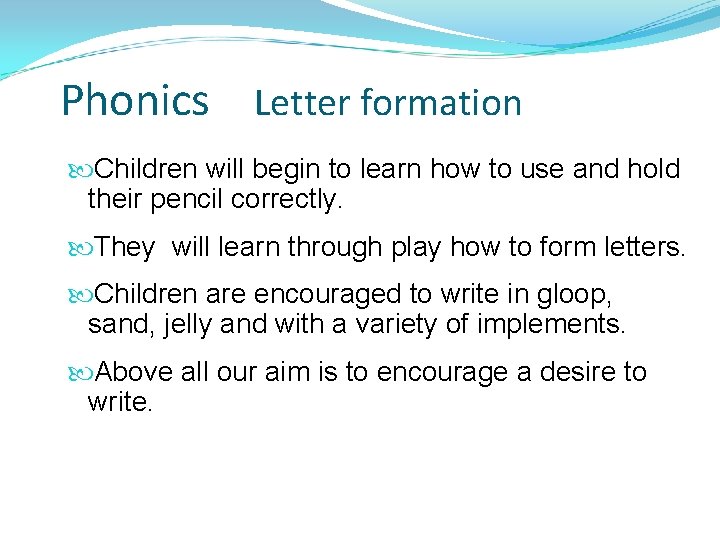 Phonics Letter formation

Children will begin to learn how to use and hold their pencil correctly.

They will learn through play how to form letters.

Children are encouraged to write in gloop, sand, jelly and with a variety of implements.

Above all our aim is to encourage a desire to write.